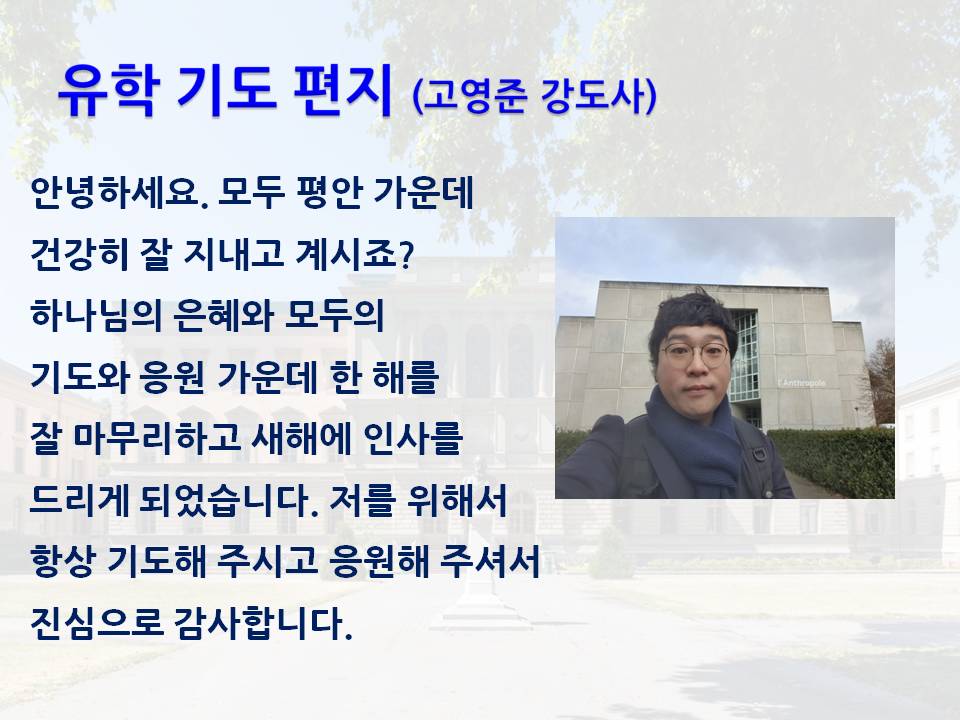 유학 기도 편지 (고영준 강도사)

안녕하세요. 모두 평안 가운데 건강히 잘 지내고 계시죠? 하나님의 은혜와 모두의 기도와 응원 가운데 한 해를 잘 마무리하고 새해에 인사를 드리게 되었습니다. 저를 위해서 항상 기도해 주시고 응원해 주셔서 진심으로 감사합니다.

l'Anthropole